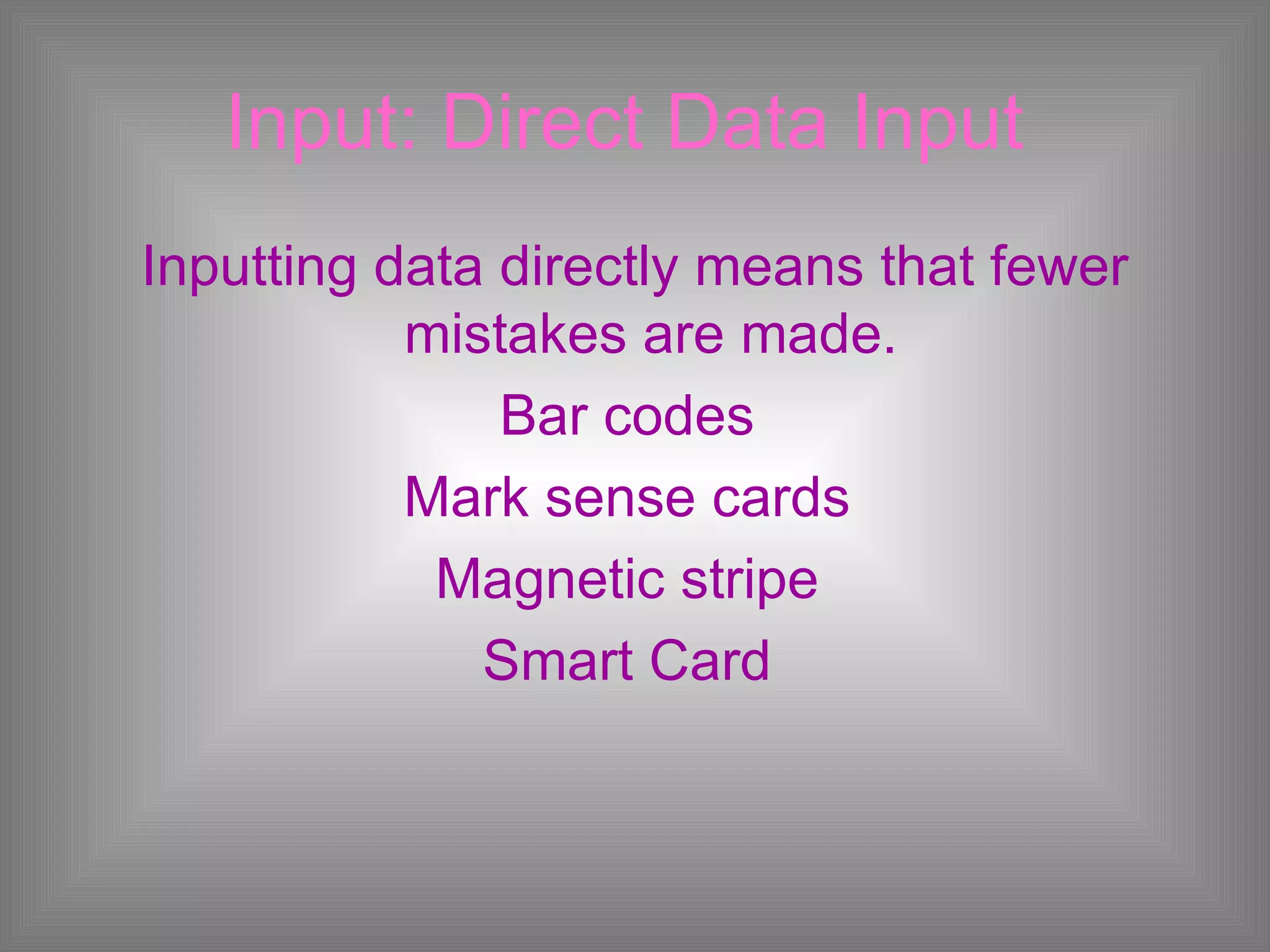 Input: Direct Data Input

Inputting data directly means that fewer mistakes are made.

Bar codes

Mark sense cards

Magnetic stripe

Smart Card